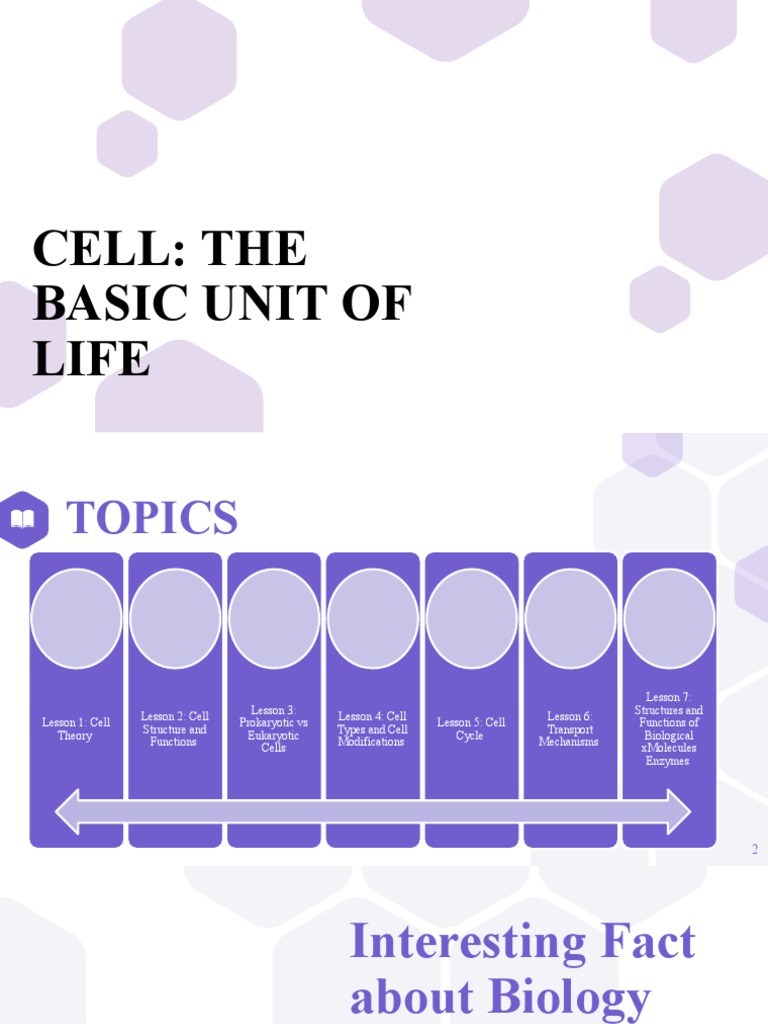 CELL: THE BASIC UNIT OF LIFE

TOPICS

Lesson 1: Cell Theory

Lesson 2: Cell Structure and Functions

Lesson 3: Prokaryotic vs Eukaryotic Cells

Lesson 4: Cell Types and Cell Modifications

Lesson 5: Cell Cycle

Lesson 6: Transport Mechanisms

Lesson 7: Structures and Functions of Biological xMolecules Enzymes

2

Interesting Fact about Biology